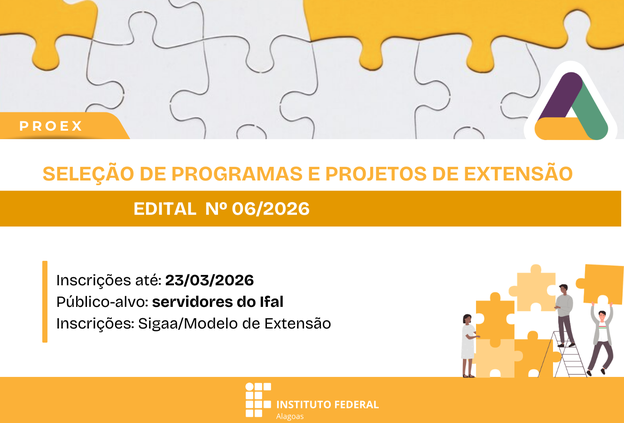 PROEX

SELEÇÃO DE PROGRAMAS E PROJETOS DE EXTENSÃO

EDITAL Nº 06/2026

Inscrições até: 23/03/2026
Público-alvo: servidores do Ifal
Inscrições: Sigaa/Modelo de Extensão

INSTITUTO FEDERAL
Alagoas